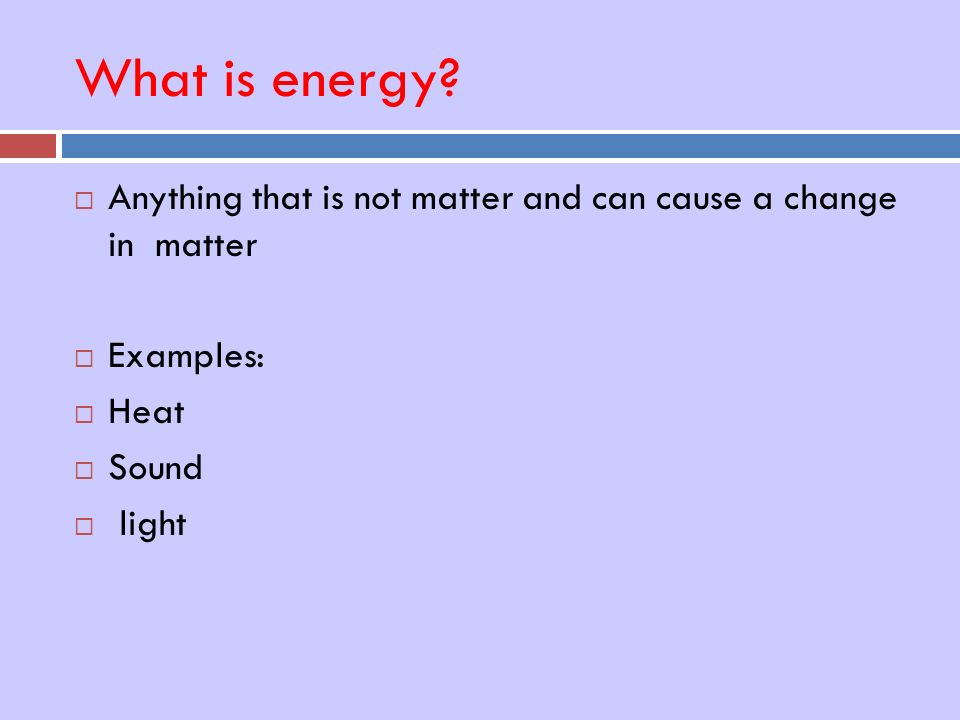 What is energy?

□ Anything that is not matter and can cause a change in matter

□ Examples:
□ Heat
□ Sound
□ light